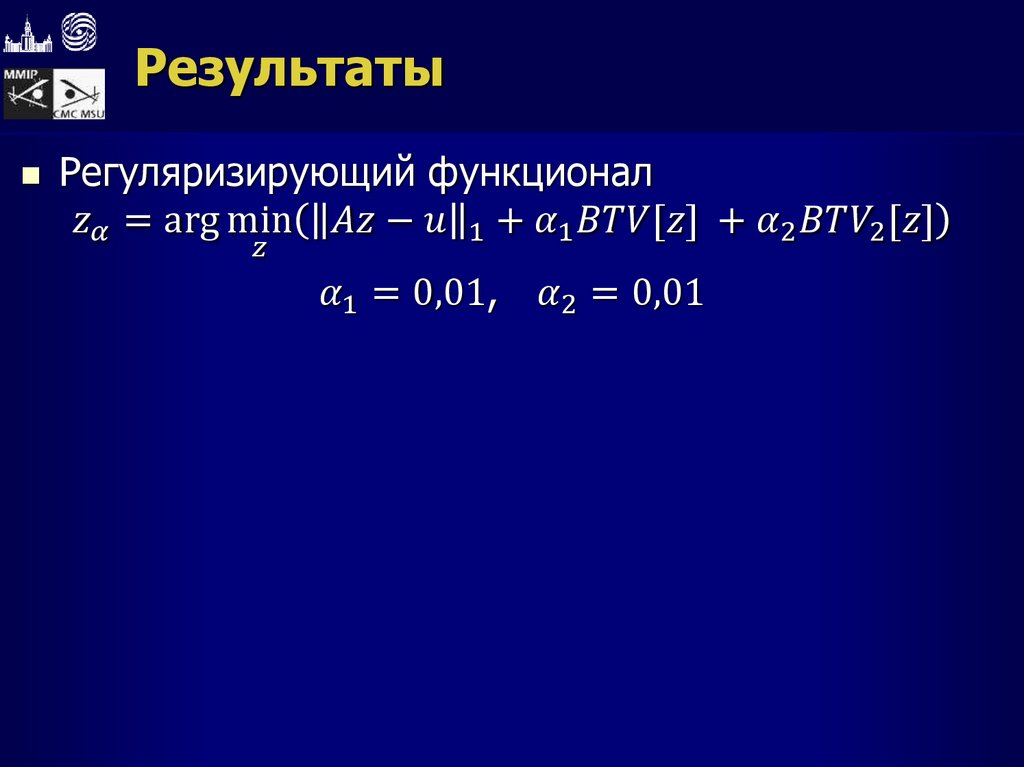 MMIP

CMC MSU

Результаты

Регуляризирующий функционал

$z_\alpha = \arg\min_z(\|Az - u\|_1 + \alpha_1 BTV[z] + \alpha_2 BTV_2[z])$

$\alpha_1 = 0{,}01, \quad \alpha_2 = 0{,}01$